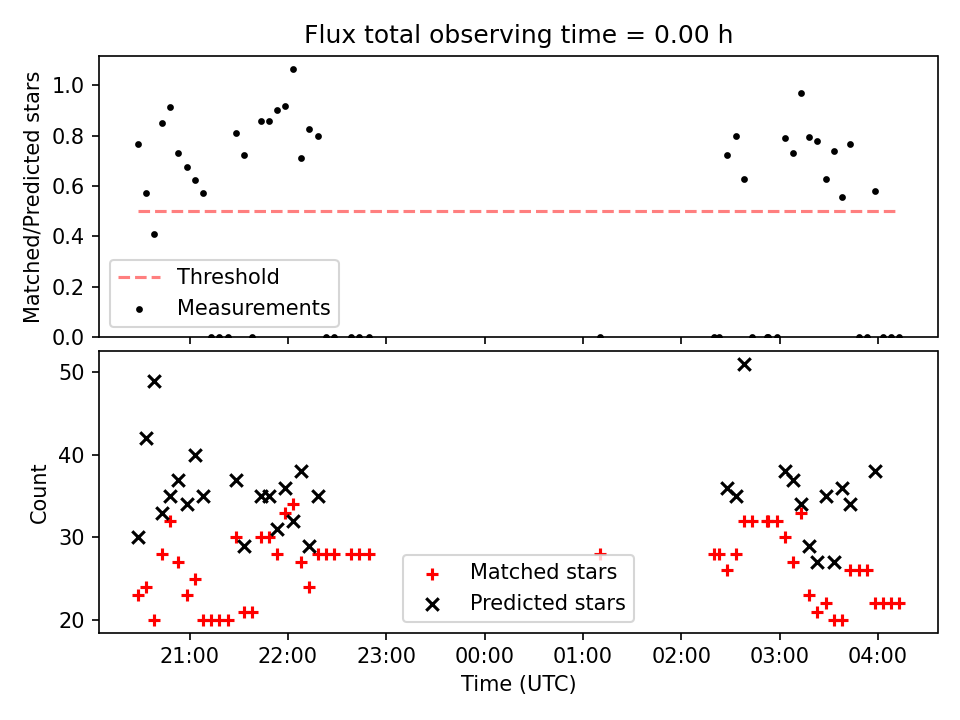 Flux total observing time = 0.00 h

Matched/Predicted stars

1.0
0.8
0.6
0.4
0.2
0.0

Threshold
Measurements

Count

50
40
30
20

Matched stars
Predicted stars

21:00
22:00
23:00
00:00
01:00
02:00
03:00
04:00

Time (UTC)